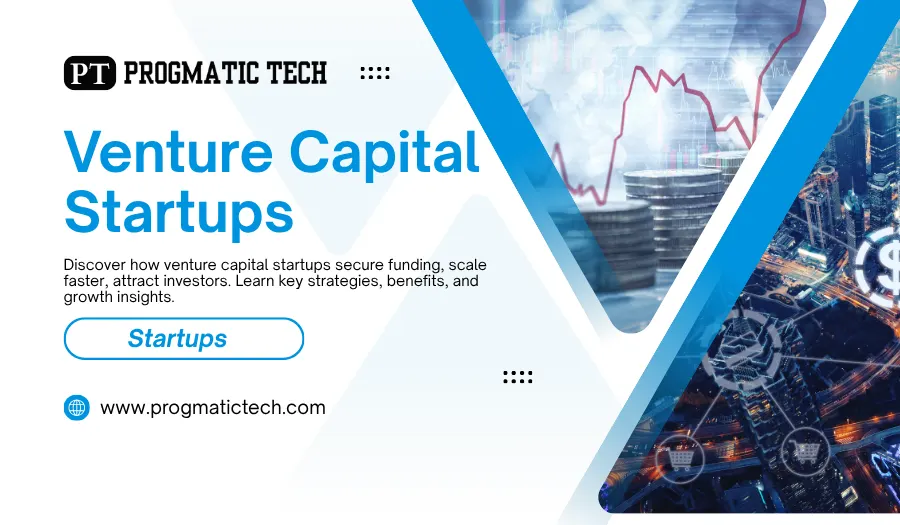 PT PROGMATIC TECH

Venture Capital Startups

Discover how venture capital startups secure funding, scale faster, attract investors. Learn key strategies, benefits, and growth insights.

Startups

www.progmatictech.com